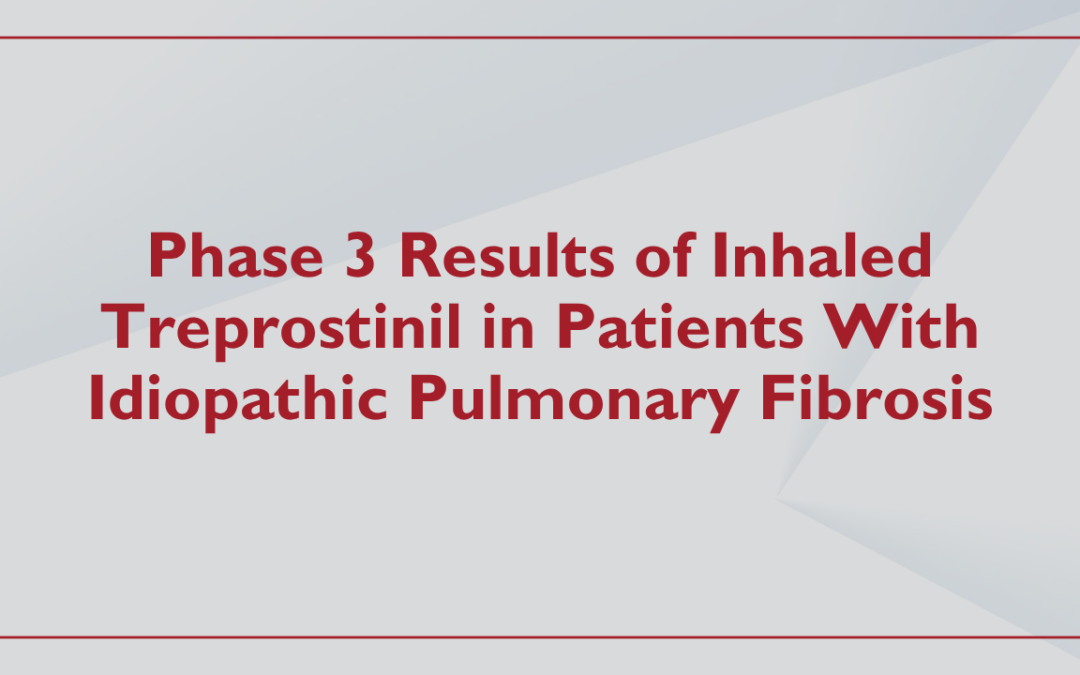 Phase 3 Results of Inhaled Treprostinil in Patients With Idiopathic Pulmonary Fibrosis